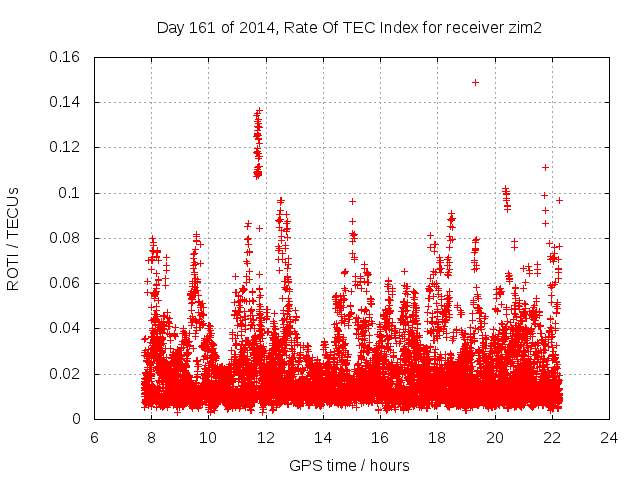 Day 161 of 2014, Rate Of TEC Index for receiver zim2

ROTI / TECUs

0.16
0.14
0.12
0.1
0.08
0.06
0.04
0.02
0

6 8 10 12 14 16 18 20 22 24

GPS time / hours